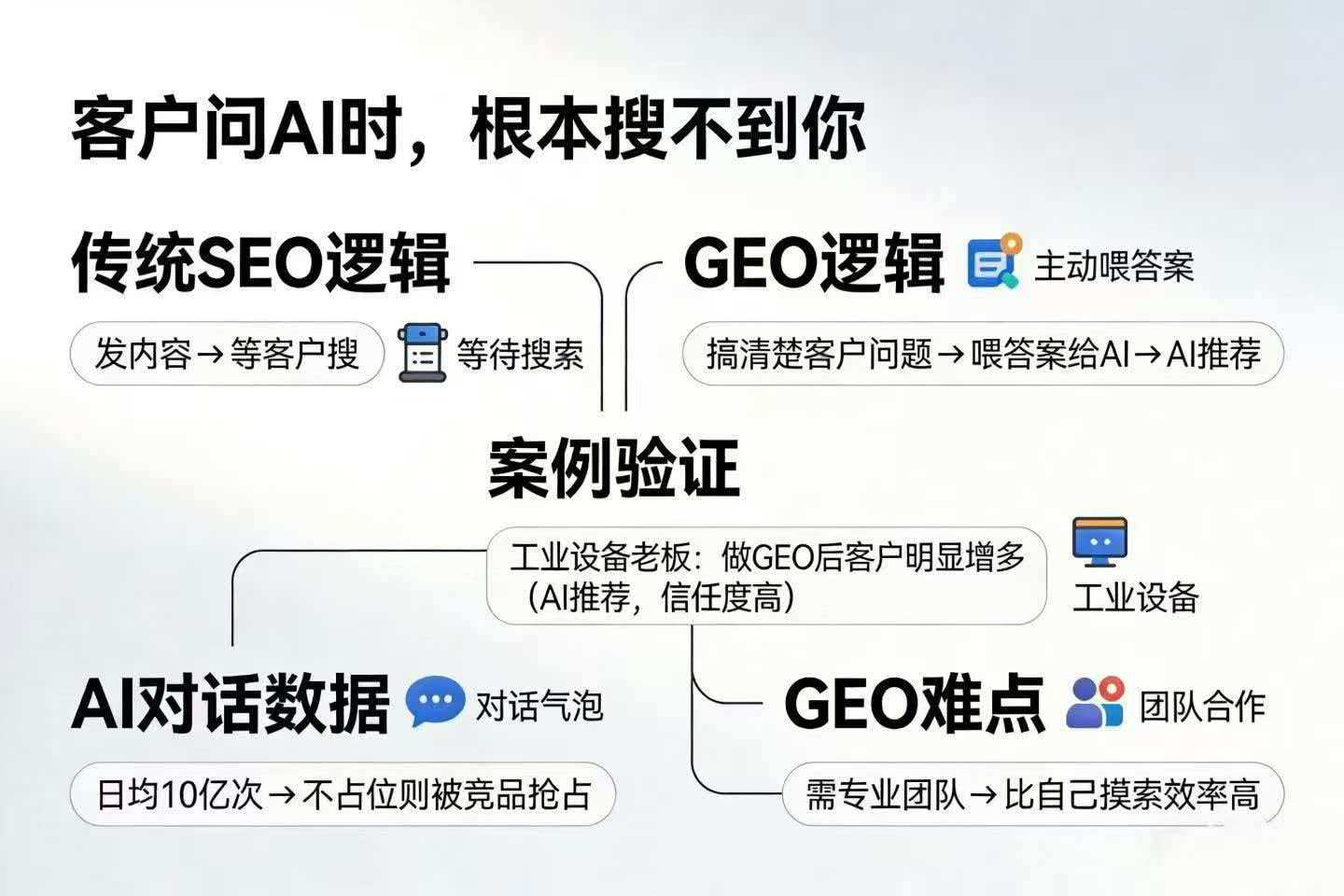 客户问AI时，根本搜不到你

传统SEO逻辑

发内容→等客户搜

等待搜索

GEO逻辑

主动喂答案

搞清楚客户问题→喂答案给AI→AI推荐

案例验证

工业设备老板：做GEO后客户明显增多（AI推荐，信任度高）

工业设备

AI对话数据

对话气泡

日均10亿次→不占位则被竞品抢占

GEO难点

团队合作

需专业团队→比自己摸索效率高